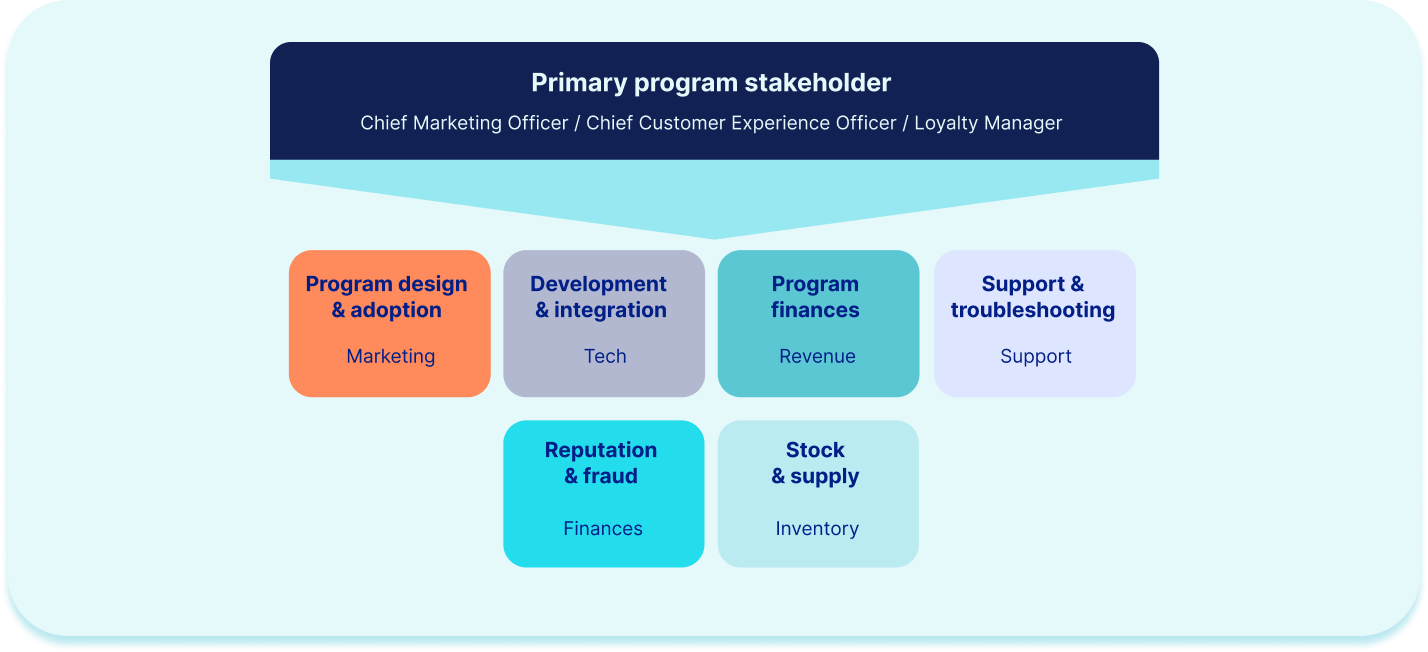 Primary program stakeholder

Chief Marketing Officer / Chief Customer Experience Officer / Loyalty Manager

Program design & adoption

Marketing

Development & integration

Tech

Program finances

Revenue

Support & troubleshooting

Support

Reputation & fraud

Finances

Stock & supply

Inventory